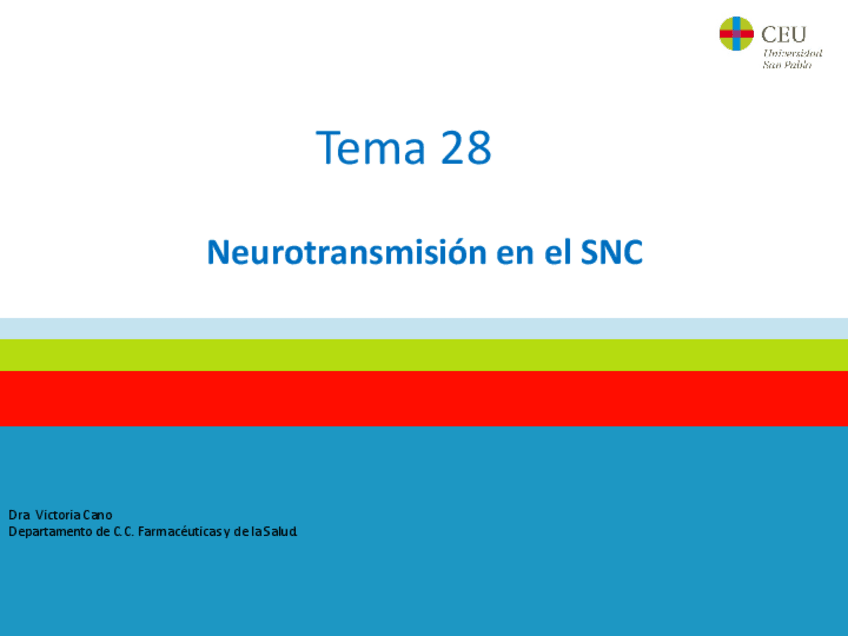 CEU
Universidad
San Pablo

Tema 28

Neurotransmisión en el SNC

Dra. Victoria Cano
Departamento de C.C. Farmacéuticas y de la Salud.